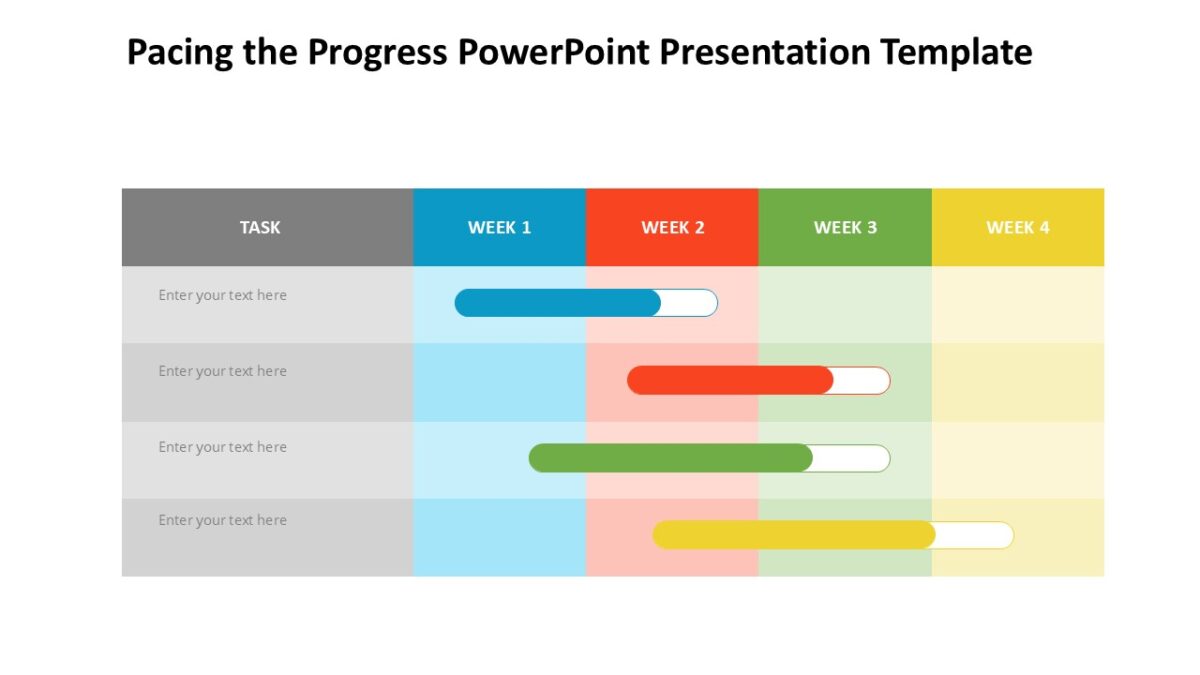 Pacing the Progress PowerPoint Presentation Template

| TASK | WEEK 1 | WEEK 2 | WEEK 3 | WEEK 4 |
|---|---|---|---|---|
| Enter your text here | | | | |
| Enter your text here | | | | |
| Enter your text here | | | | |
| Enter your text here | | | | |